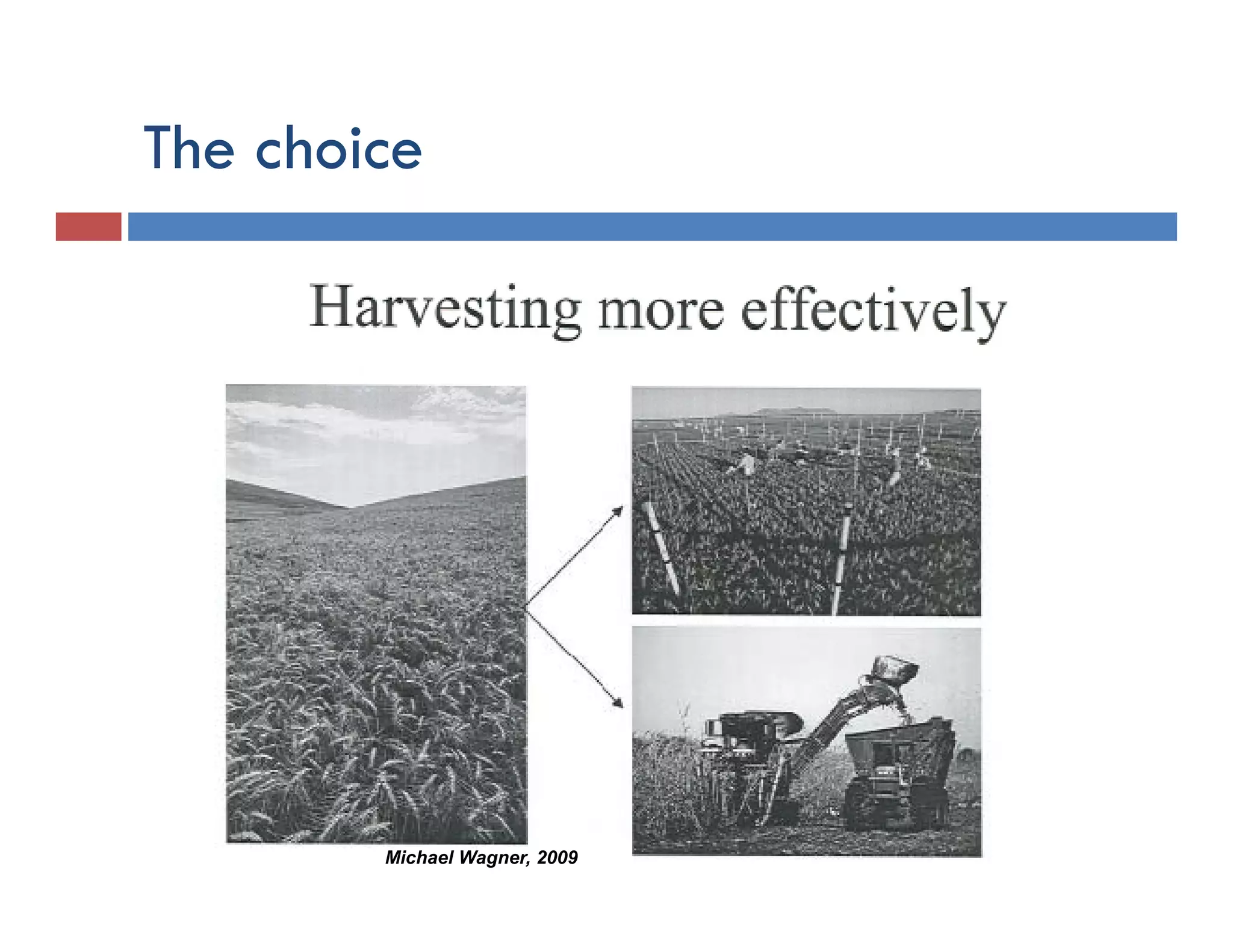 The choice

Harvesting more effectively

Michael Wagner, 2009